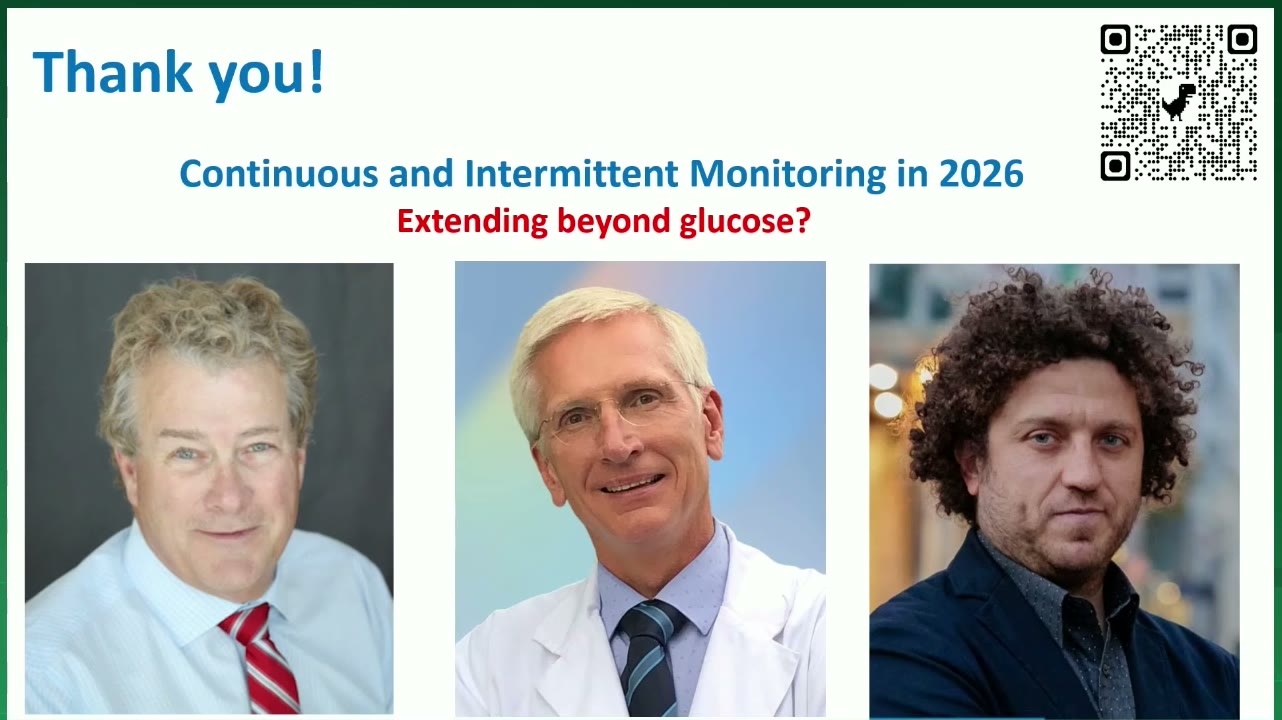 Thank you!

Continuous and Intermittent Monitoring in 2026

Extending beyond glucose?